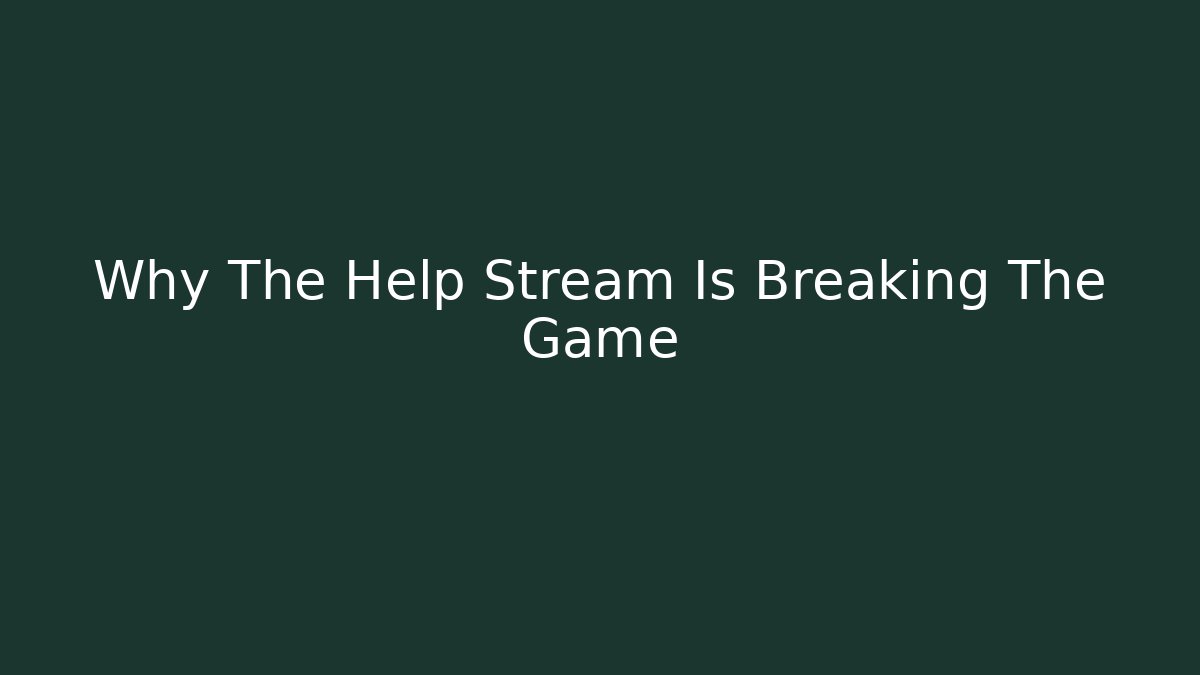 Why The Help Stream Is Breaking The Game